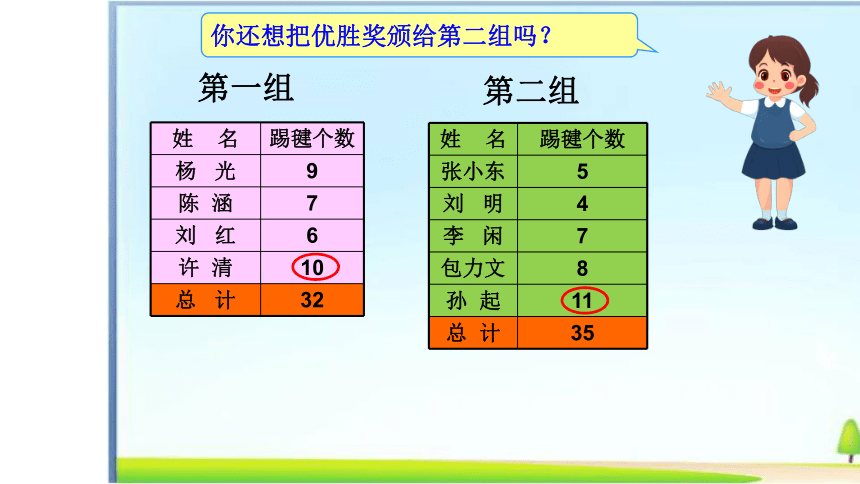 你还想把优胜奖颁给第二组吗？

第一组

| 姓　名 | 踢毽个数 |
|---|---|
| 杨　光 | 9 |
| 陈　涵 | 7 |
| 刘　红 | 6 |
| 许　清 | 10 |
| 总　计 | 32 |

第二组

| 姓　名 | 踢毽个数 |
|---|---|
| 张小东 | 5 |
| 刘　明 | 4 |
| 李　闲 | 7 |
| 包力文 | 8 |
| 孙　起 | 11 |
| 总　计 | 35 |